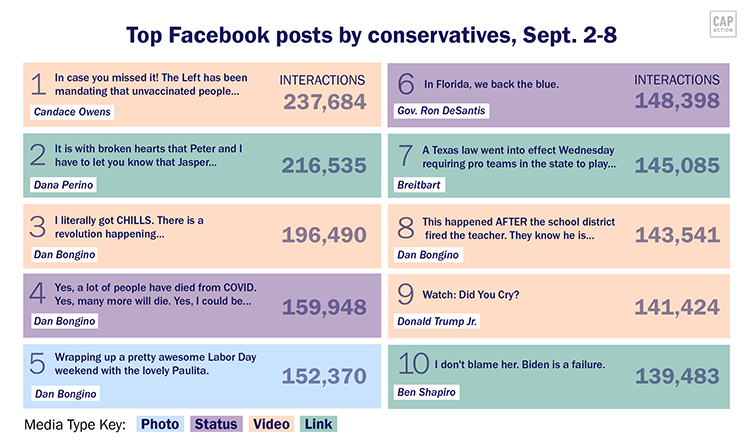 CAP ACTION

Top Facebook posts by conservatives, Sept. 2-8

1 In case you missed it! The Left has been mandating that unvaccinated people...
Candace Owens
INTERACTIONS
237,684

2 It is with broken hearts that Peter and I have to let you know that Jasper...
Dana Perino
216,535

3 I literally got CHILLS. There is a revolution happening...
Dan Bongino
196,490

4 Yes, a lot of people have died from COVID. Yes, many more will die. Yes, I could be...
Dan Bongino
159,948

5 Wrapping up a pretty awesome Labor Day weekend with the lovely Paulita.
Dan Bongino
152,370

6 In Florida, we back the blue.
Gov. Ron DeSantis
INTERACTIONS
148,398

7 A Texas law went into effect Wednesday requiring pro teams in the state to play...
Breitbart
145,085

8 This happened AFTER the school district fired the teacher. They know he is...
Dan Bongino
143,541

9 Watch: Did You Cry?
Donald Trump Jr.
141,424

10 I don't blame her. Biden is a failure.
Ben Shapiro
139,483

Media Type Key: Photo Status Video Link